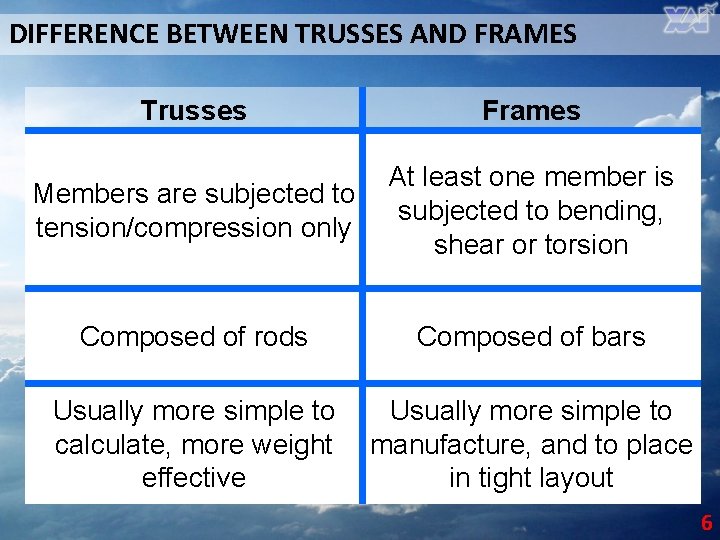 DIFFERENCE BETWEEN TRUSSES AND FRAMES

XAI

| Trusses | Frames |
|---|---|
| Members are subjected to tension/compression only | At least one member is subjected to bending, shear or torsion |
| Composed of rods | Composed of bars |
| Usually more simple to calculate, more weight effective | Usually more simple to manufacture, and to place in tight layout |

6